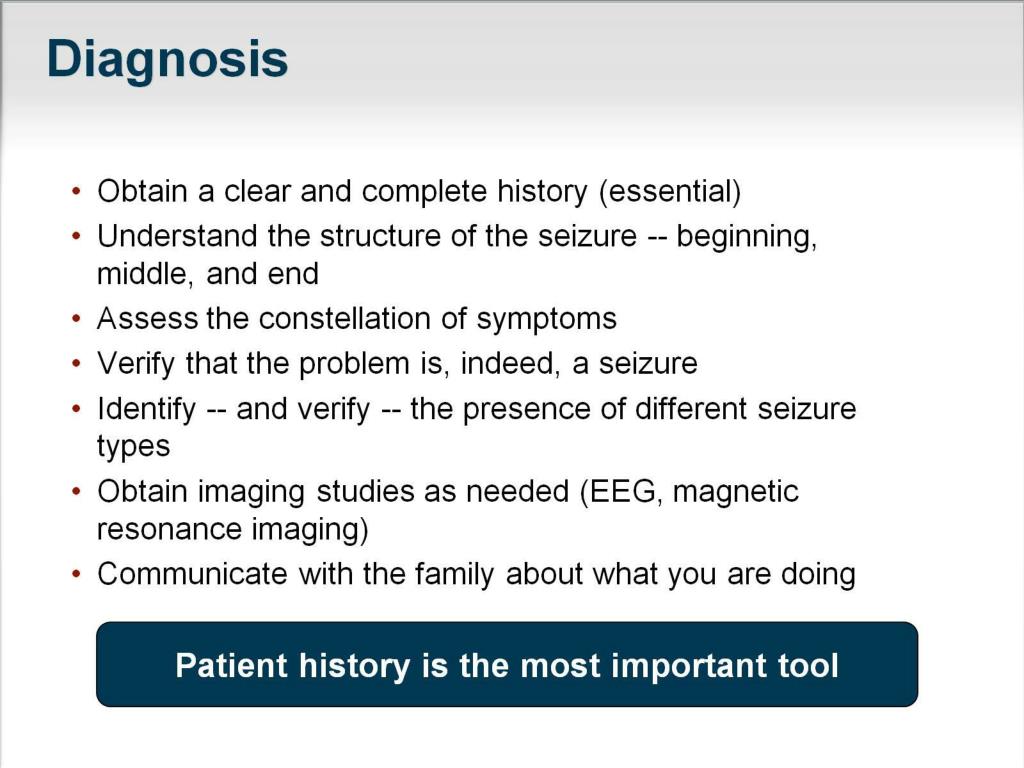 Diagnosis

• Obtain a clear and complete history (essential)
• Understand the structure of the seizure -- beginning, middle, and end
• Assess the constellation of symptoms
• Verify that the problem is, indeed, a seizure
• Identify -- and verify -- the presence of different seizure types
• Obtain imaging studies as needed (EEG, magnetic resonance imaging)
• Communicate with the family about what you are doing

Patient history is the most important tool